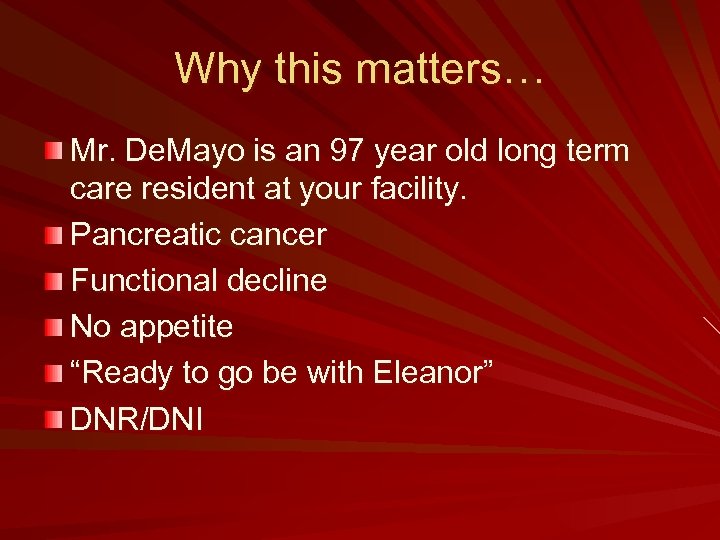 Why this matters…

Mr. DeMayo is an 97 year old long term care resident at your facility.

Pancreatic cancer

Functional decline

No appetite

“Ready to go be with Eleanor”

DNR/DNI